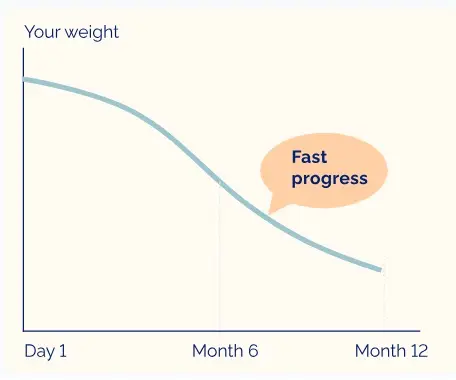 Your weight

Fast progress

Day 1

Month 6

Month 12